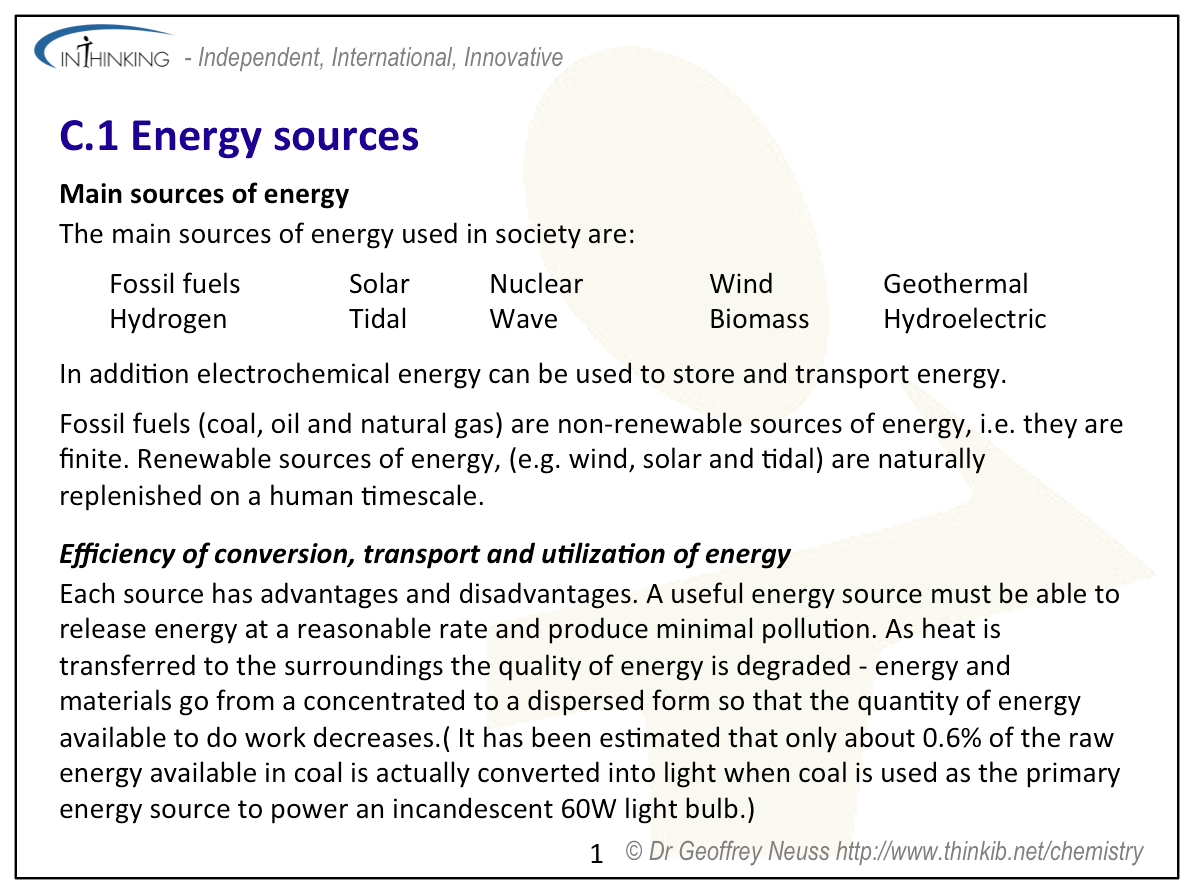 INTHINKING - Independent, International, Innovative

C.1 Energy sources

Main sources of energy
The main sources of energy used in society are:

| Fossil fuels | Solar | Nuclear | Wind | Geothermal |
|---|---|---|---|---|
| Hydrogen | Tidal | Wave | Biomass | Hydroelectric |

In addition electrochemical energy can be used to store and transport energy.

Fossil fuels (coal, oil and natural gas) are non-renewable sources of energy, i.e. they are finite. Renewable sources of energy, (e.g. wind, solar and tidal) are naturally replenished on a human timescale.

Efficiency of conversion, transport and utilization of energy
Each source has advantages and disadvantages. A useful energy source must be able to release energy at a reasonable rate and produce minimal pollution. As heat is transferred to the surroundings the quality of energy is degraded - energy and materials go from a concentrated to a dispersed form so that the quantity of energy available to do work decreases.( It has been estimated that only about 0.6% of the raw energy available in coal is actually converted into light when coal is used as the primary energy source to power an incandescent 60W light bulb.)

1 © Dr Geoffrey Neuss http://www.thinkib.net/chemistry